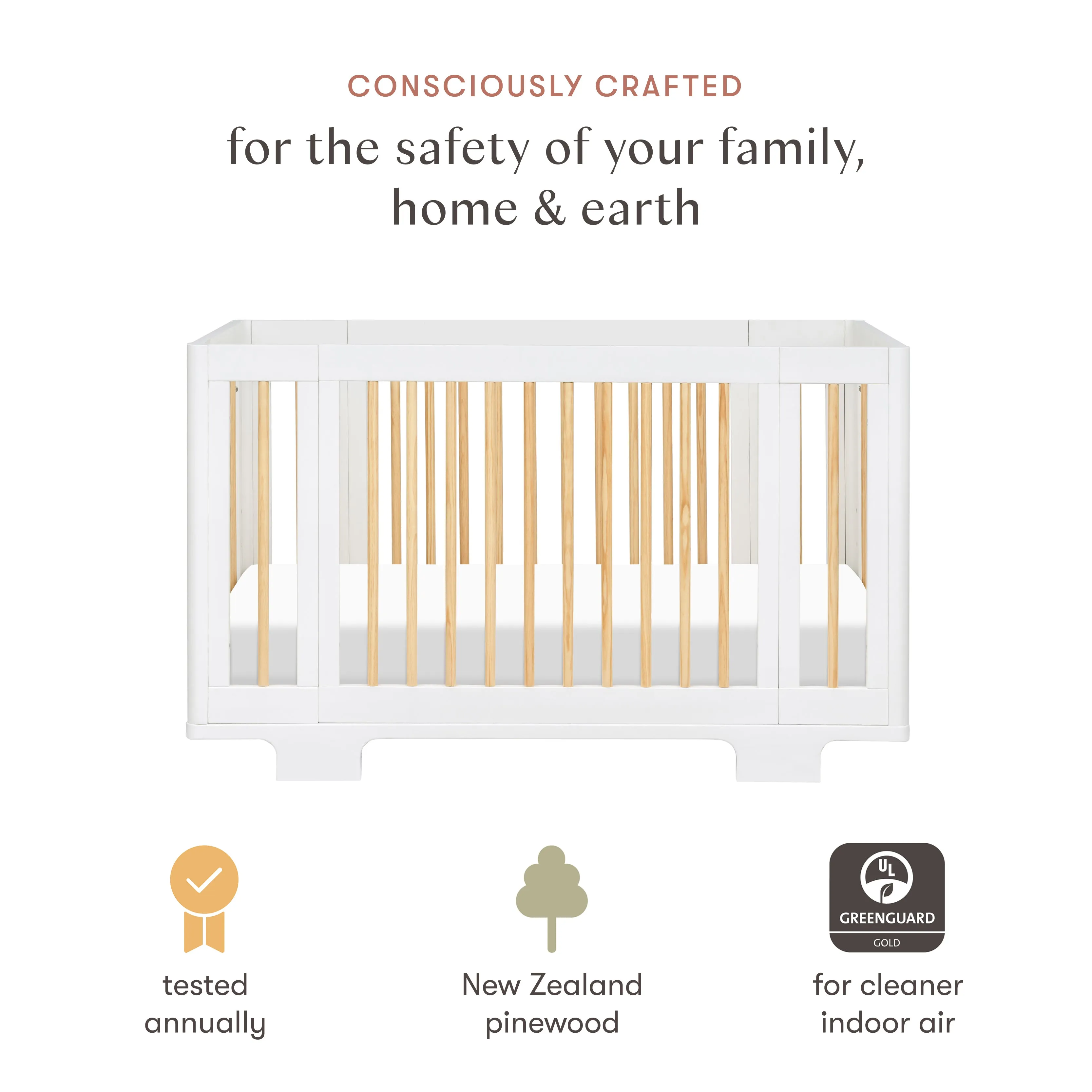 CONSCIOUSLY CRAFTED

for the safety of your family, home & earth

tested annually

New Zealand pinewood

UL
GREENGUARD
GOLD

for cleaner indoor air